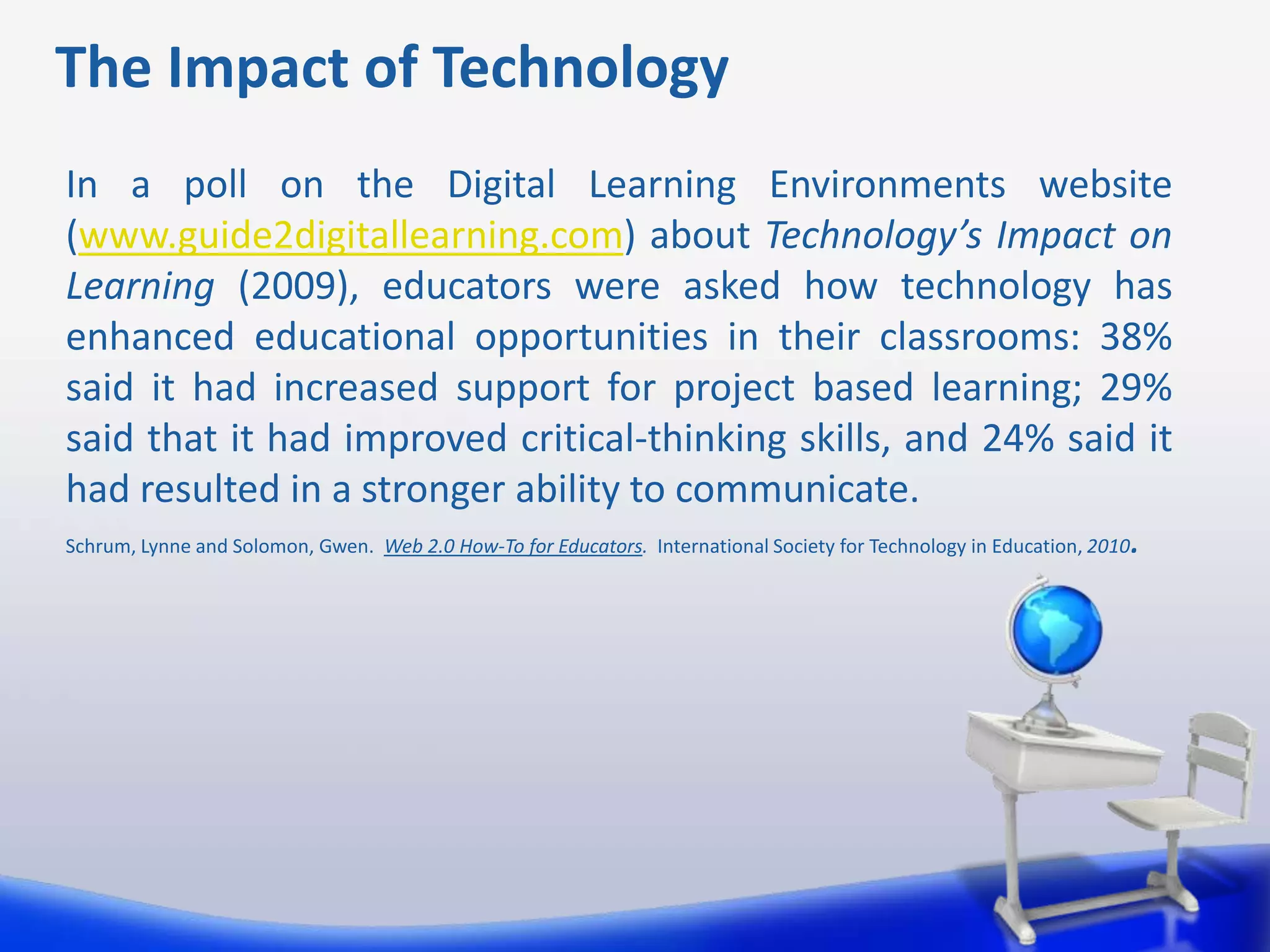 The Impact of Technology

In a poll on the Digital Learning Environments website (www.guide2digitallearning.com) about Technology's Impact on Learning (2009), educators were asked how technology has enhanced educational opportunities in their classrooms: 38% said it had increased support for project based learning; 29% said that it had improved critical-thinking skills, and 24% said it had resulted in a stronger ability to communicate.

Schrum, Lynne and Solomon, Gwen. Web 2.0 How-To for Educators. International Society for Technology in Education, 2010.